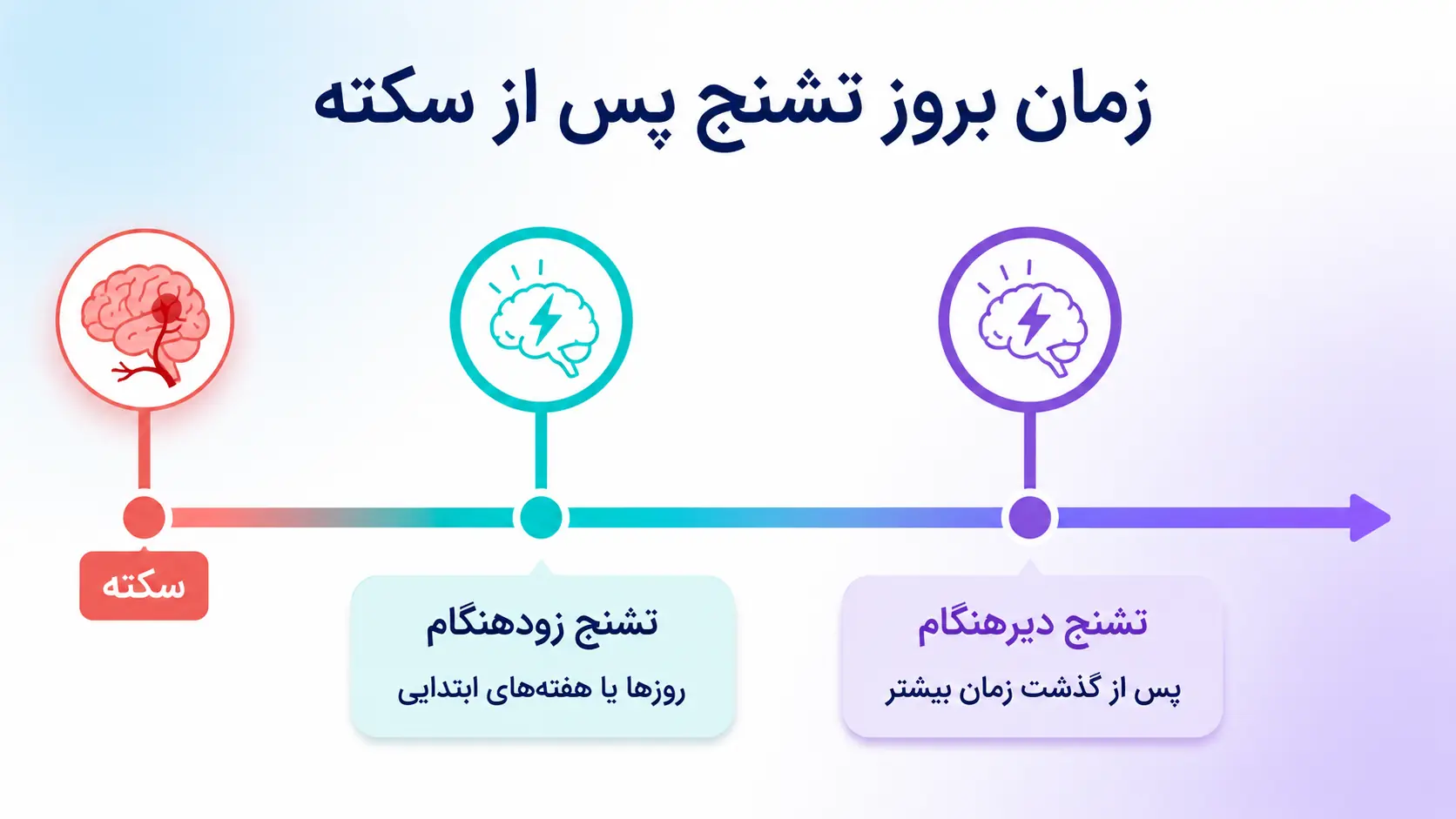 زمان بروز تشنج پس از سکته

سکته

تشنج زودهنگام
روزها یا هفته‌های ابتدایی

تشنج دیرهنگام
پس از گذشت زمان بیشتر